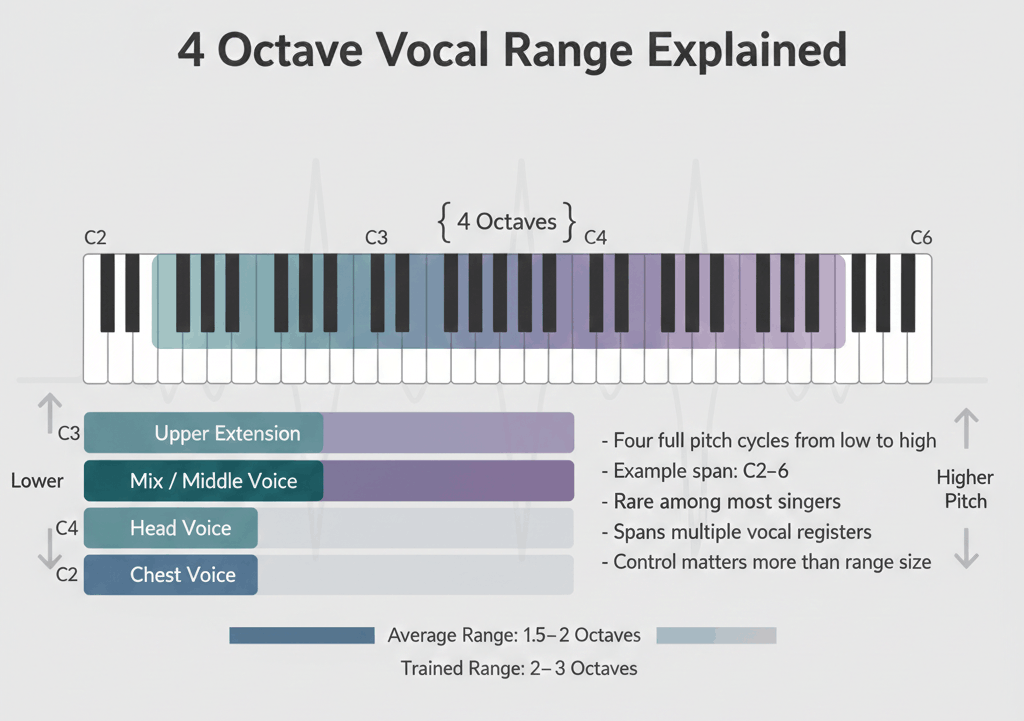 4 Octave Vocal Range Explained

{ 4 Octaves }

C2

C3

C4

C6

C3

Upper Extension

Lower

Mix / Middle Voice

C4

Head Voice

C2

Chest Voice

- Four full pitch cycles from low to high
- Example span: C2–6
- Rare among most singers
- Spans multiple vocal registers
- Control matters more than range size

Higher Pitch

Average Range: 1.5– 2 Octaves

Trained Range: 2– 3 Octaves